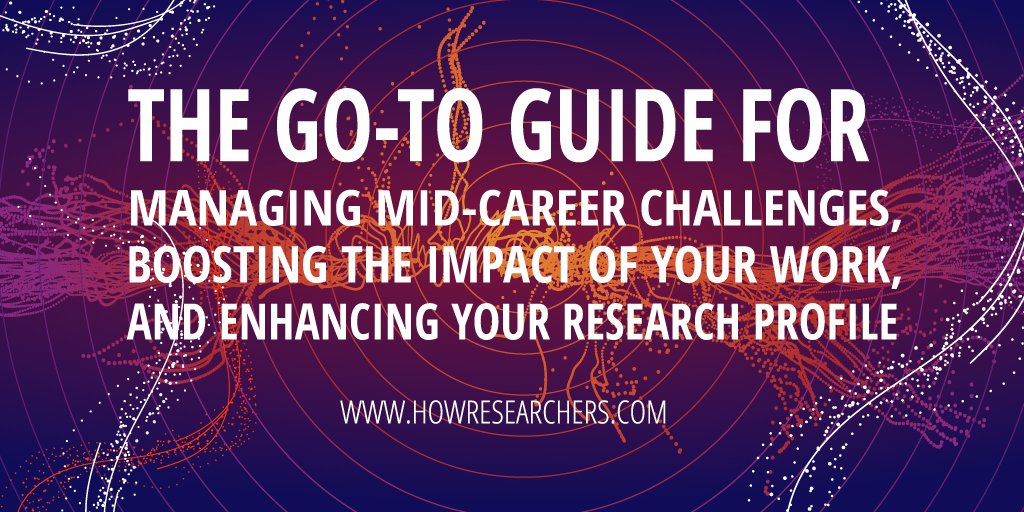 THE GO-TO GUIDE FOR

MANAGING MID-CAREER CHALLENGES, BOOSTING THE IMPACT OF YOUR WORK, AND ENHANCING YOUR RESEARCH PROFILE

WWW.HOWRESEARCHERS.COM